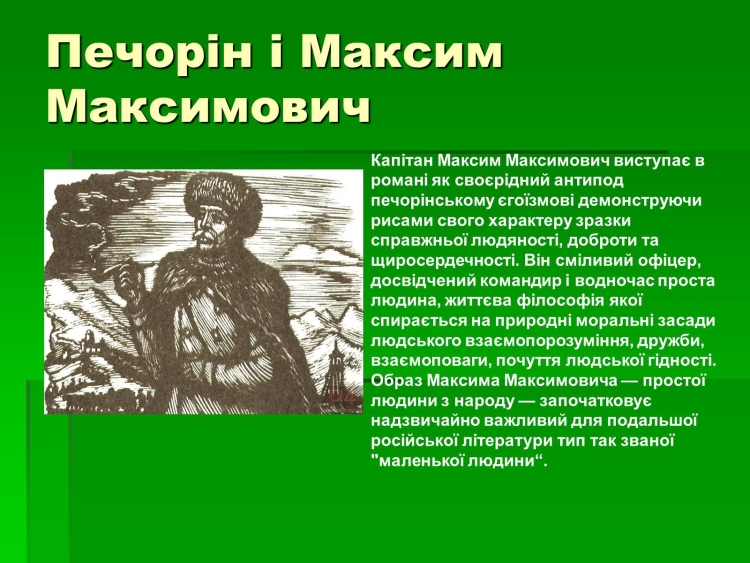 Печорін і Максим Максимович

Капітан Максим Максимович виступає в романі як своєрідний антипод печорінському єгоїзмові демонструючи рисами свого характеру зразки справжньої людяності, доброти та щиросердечності. Він сміливий офіцер, досвідчений командир і водночас проста людина, життєва філософія якої спирається на природні моральні засади людського взаємопорозуміння, дружби, взаємоповаги, почуття людської гідності. Образ Максима Максимовича — простої людини з народу — започатковує надзвичайно важливий для подальшої російської літератури тип так званої "маленької людини“.